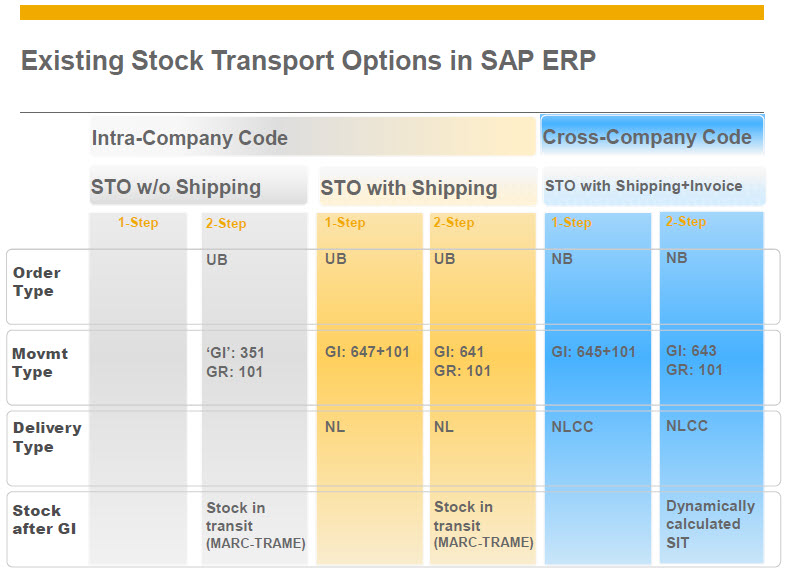 Existing Stock Transport Options in SAP ERP

| | Intra-Company Code | | | | Cross-Company Code | |
|---|---|---|---|---|---|---|
| | STO w/o Shipping | | STO with Shipping | | STO with Shipping+Invoice | |
| | 1-Step | 2-Step | 1-Step | 2-Step | 1-Step | 2-Step |
| Order Type | | UB | UB | UB | NB | NB |
| Movmt Type | | 'GI': 351 GR: 101 | GI: 647+101 | GI: 641 GR: 101 | GI: 645+101 | GI: 643 GR: 101 |
| Delivery Type | | | NL | NL | NLCC | NLCC |
| Stock after GI | | Stock in transit (MARC-TRAME) | | Stock in transit (MARC-TRAME) | | Dynamically calculated SIT |